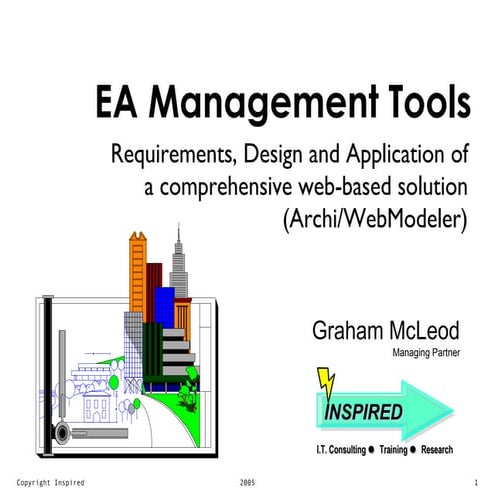 EA Management Tools

Requirements, Design and Application of a comprehensive web-based solution (Archi/WebModeler)

Graham McLeod
Managing Partner

INSPIRED

I.T. Consulting ● Training ● Research

Copyright Inspired 2005 1